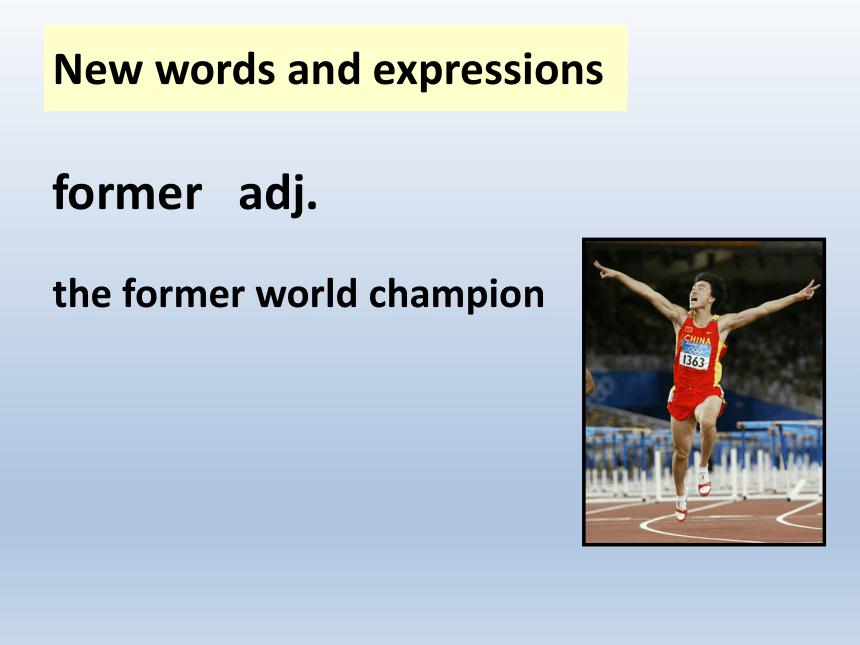 New words and expressions

former adj.

the former world champion

CHINA
1363